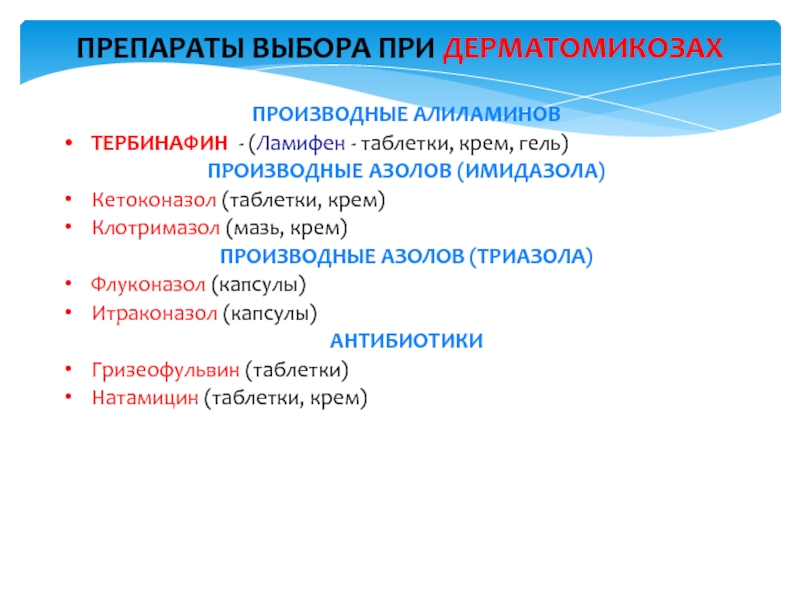 ПРЕПАРАТЫ ВЫБОРА ПРИ ДЕРМАТОМИКОЗАХ

ПРОИЗВОДНЫЕ АЛИЛАМИНОВ

• ТЕРБИНАФИН - (Ламифен - таблетки, крем, гель)

ПРОИЗВОДНЫЕ АЗОЛОВ (ИМИДАЗОЛА)

• Кетоконазол (таблетки, крем)
• Клотримазол (мазь, крем)

ПРОИЗВОДНЫЕ АЗОЛОВ (ТРИАЗОЛА)

• Флуконазол (капсулы)
• Итраконазол (капсулы)

АНТИБИОТИКИ

• Гризеофульвин (таблетки)
• Натамицин (таблетки, крем)